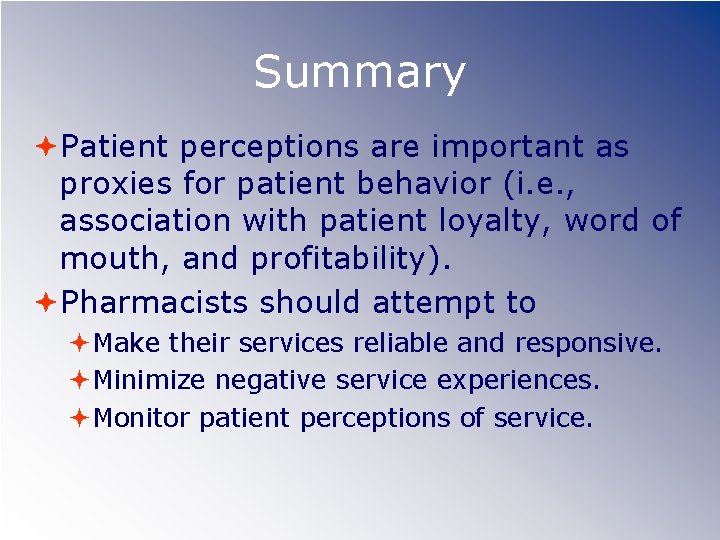 Summary

Patient perceptions are important as proxies for patient behavior (i.e., association with patient loyalty, word of mouth, and profitability).

Pharmacists should attempt to

Make their services reliable and responsive.

Minimize negative service experiences.

Monitor patient perceptions of service.